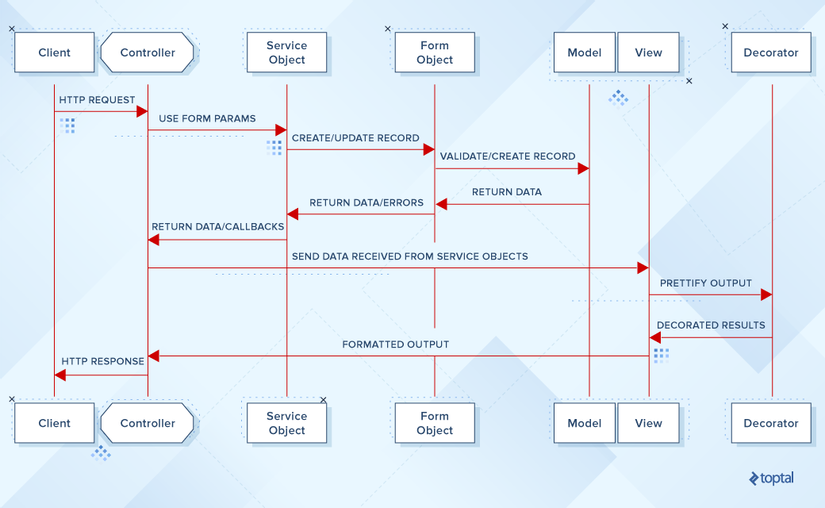 Client
Controller
Service Object
Form Object
Model
View
Decorator

HTTP REQUEST
USE FORM PARAMS
CREATE/UPDATE RECORD
VALIDATE/CREATE RECORD
RETURN DATA
RETURN DATA/ERRORS
RETURN DATA/CALLBACKS
SEND DATA RECEIVED FROM SERVICE OBJECTS
PRETTIFY OUTPUT
DECORATED RESULTS
FORMATTED OUTPUT
HTTP RESPONSE

Client
Controller
Service Object
Form Object
Model
View
Decorator

toptal